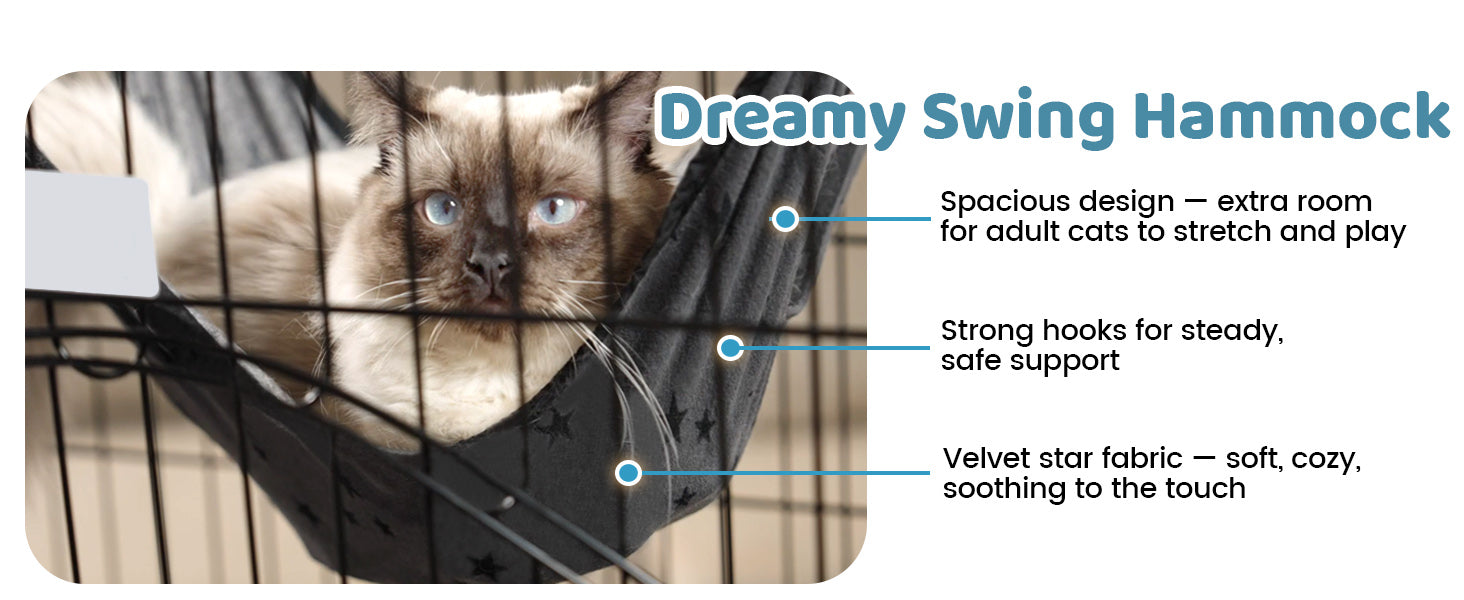 Dreamy Swing Hammock

Spacious design — extra room for adult cats to stretch and play

Strong hooks for steady, safe support

Velvet star fabric — soft, cozy, soothing to the touch